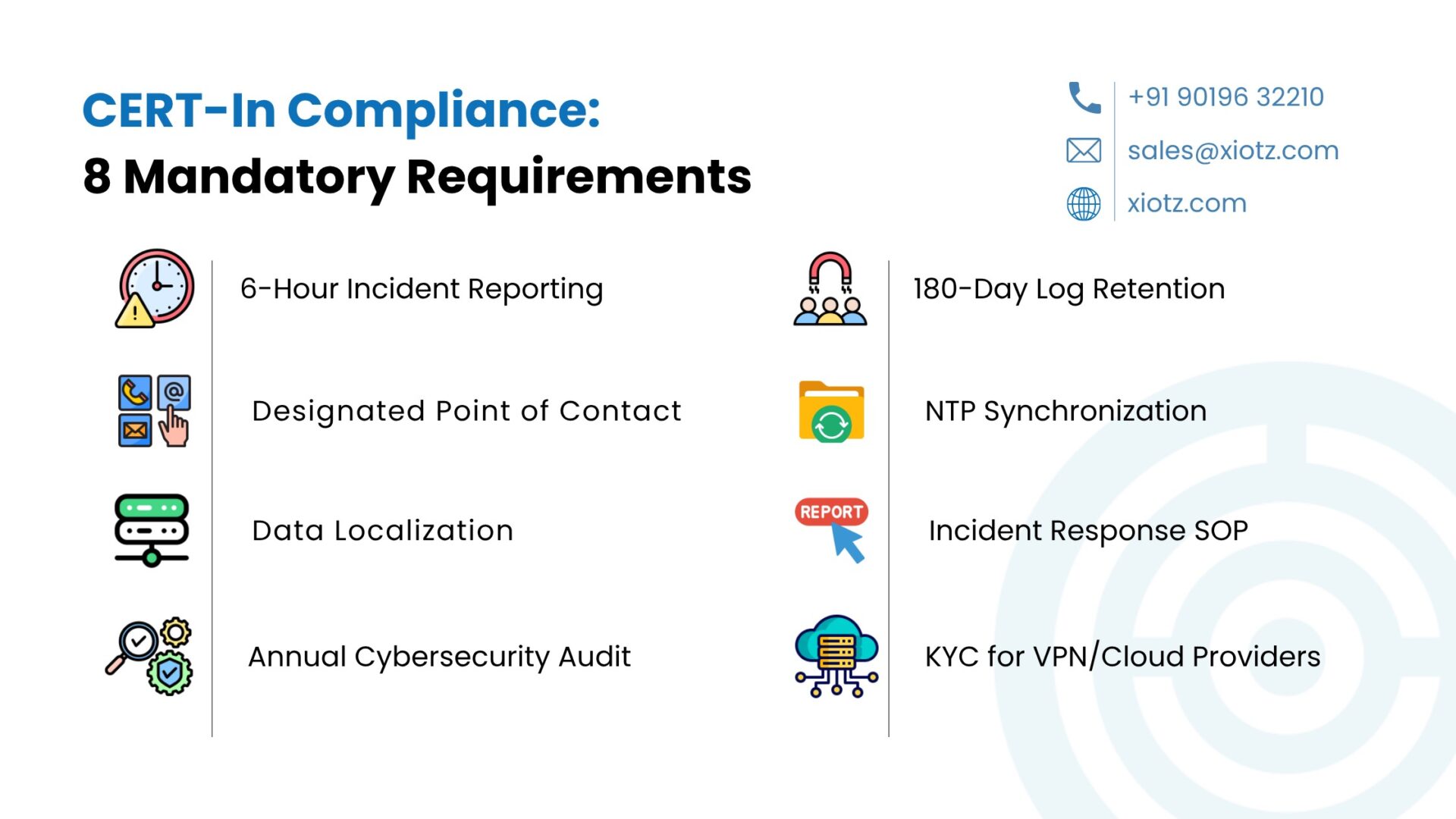 CERT-In Compliance:
8 Mandatory Requirements

+91 90196 32210
sales@xiotz.com
xiotz.com

6-Hour Incident Reporting

Designated Point of Contact

Data Localization

Annual Cybersecurity Audit

180-Day Log Retention

NTP Synchronization

REPORT

Incident Response SOP

KYC for VPN/Cloud Providers